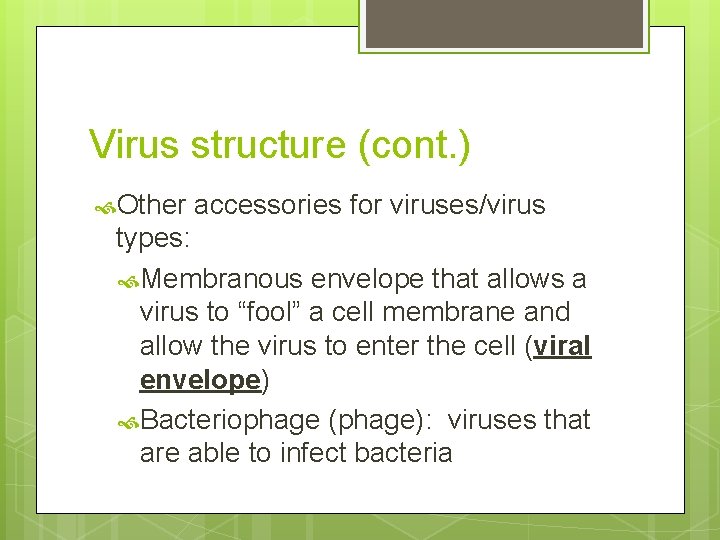 Virus structure (cont.)

Other accessories for viruses/virus types:

Membranous envelope that allows a virus to “fool” a cell membrane and allow the virus to enter the cell (viral envelope)

Bacteriophage (phage): viruses that are able to infect bacteria